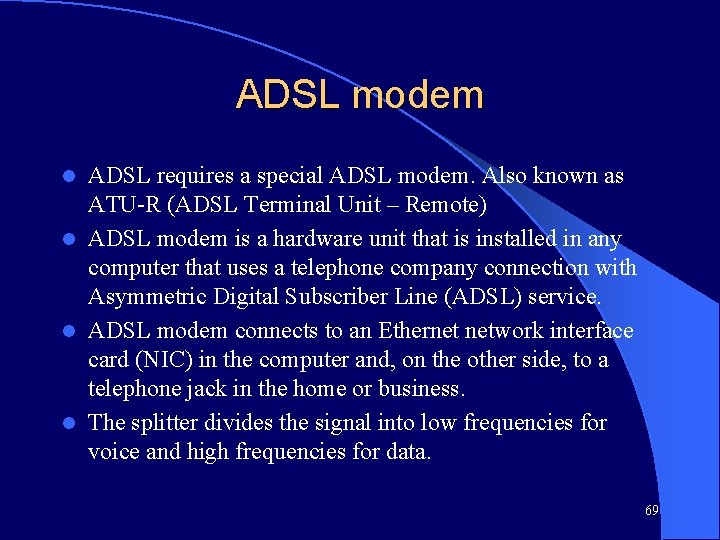 ADSL modem

- ADSL requires a special ADSL modem. Also known as ATU-R (ADSL Terminal Unit – Remote)
- ADSL modem is a hardware unit that is installed in any computer that uses a telephone company connection with Asymmetric Digital Subscriber Line (ADSL) service.
- ADSL modem connects to an Ethernet network interface card (NIC) in the computer and, on the other side, to a telephone jack in the home or business.
- The splitter divides the signal into low frequencies for voice and high frequencies for data.

69